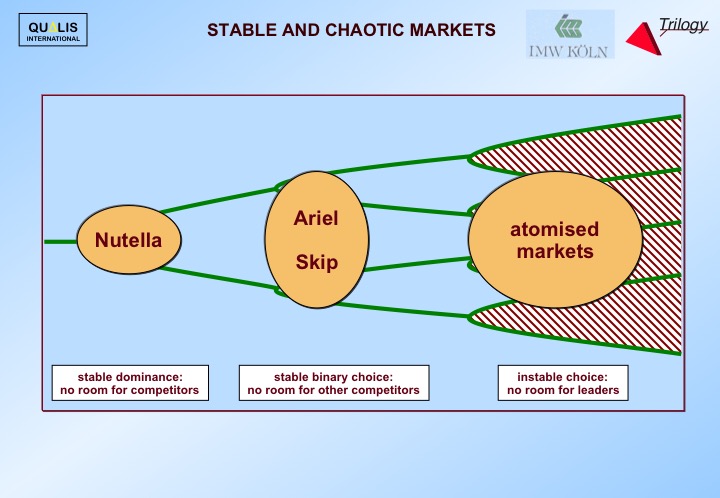 QUALIS INTERNATIONAL

STABLE AND CHAOTIC MARKETS

IMW KÖLN

Trilogy

Nutella

Ariel

Skip

atomised markets

stable dominance: no room for competitors

stable binary choice: no room for other competitors

instable choice: no room for leaders